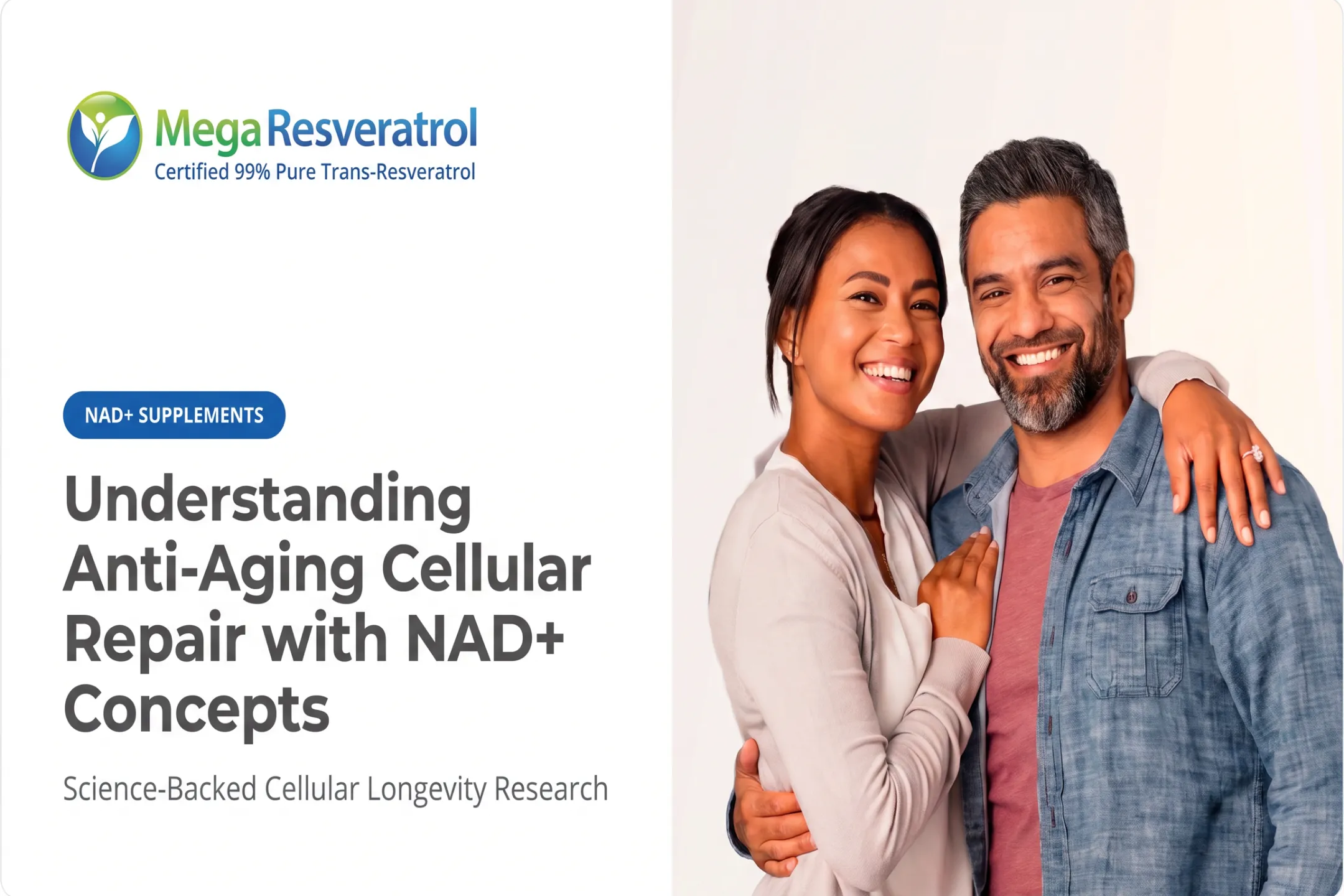 MegaResveratrol
Certified 99% Pure Trans-Resveratrol

NAD+ SUPPLEMENTS

Understanding Anti-Aging Cellular Repair with NAD+ Concepts

Science-Backed Cellular Longevity Research